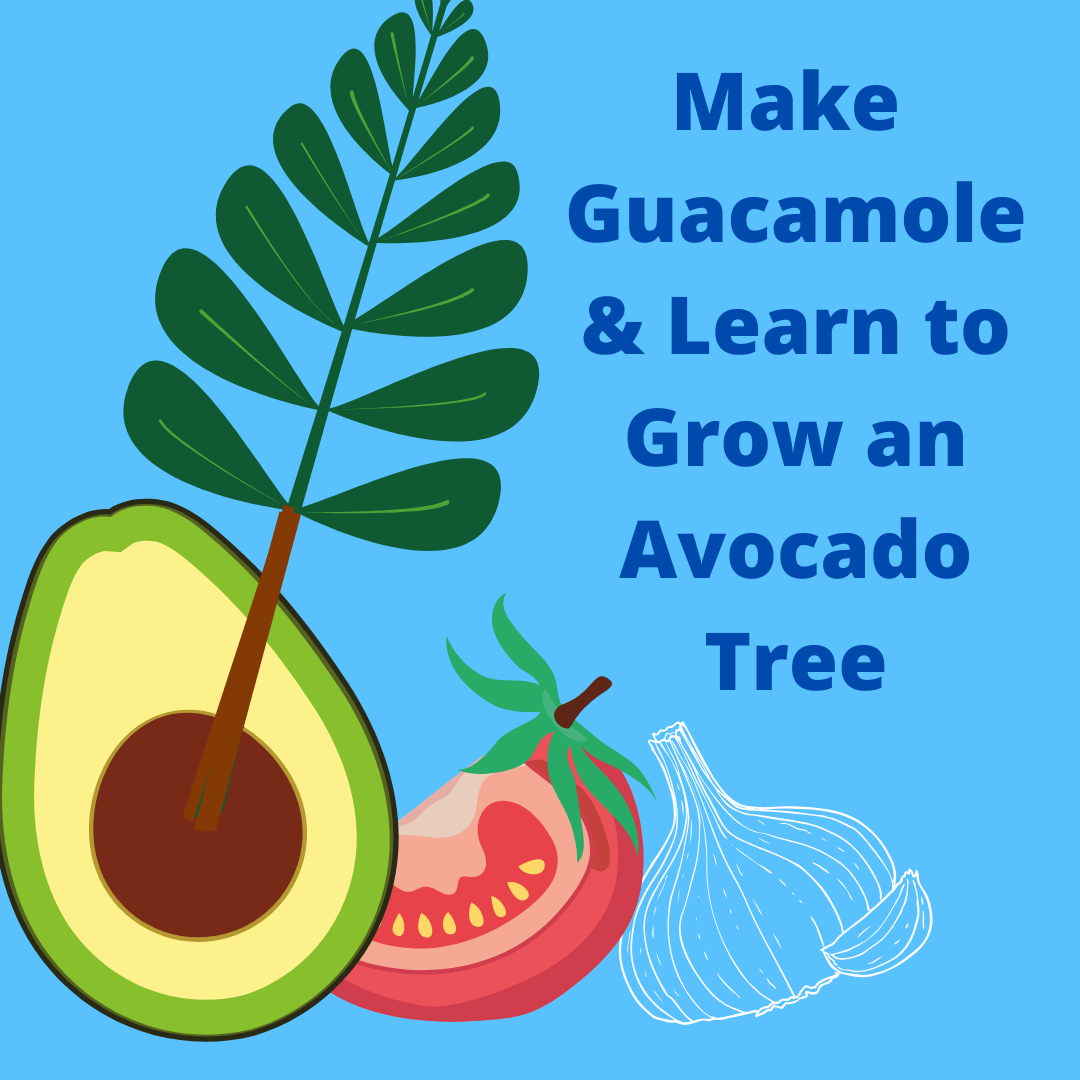 Make Guacamole & Learn to Grow an Avocado Tree